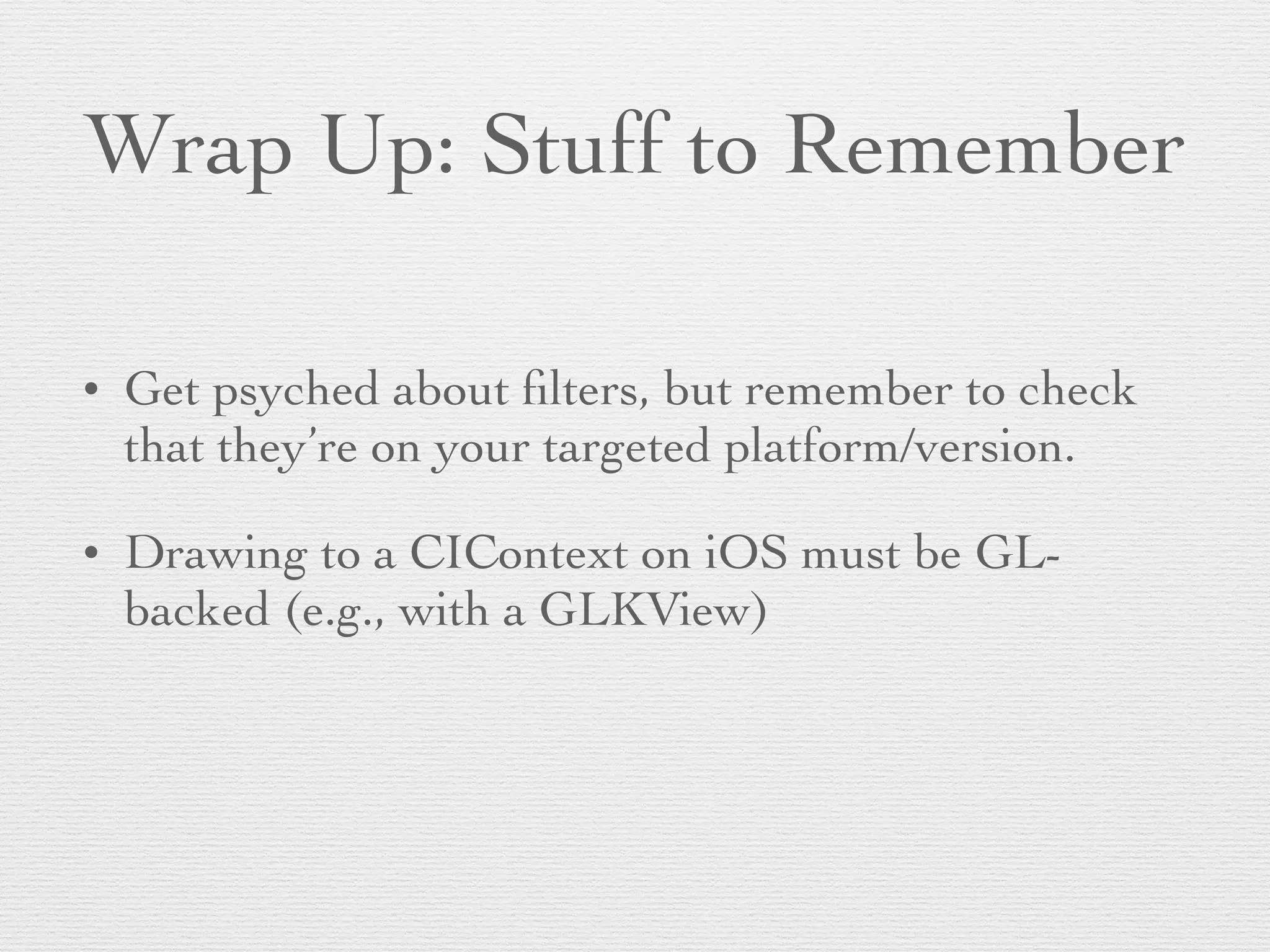 Wrap Up: Stuff to Remember

• Get psyched about filters, but remember to check that they're on your targeted platform/version.

• Drawing to a CIContext on iOS must be GL-backed (e.g., with a GLKView)